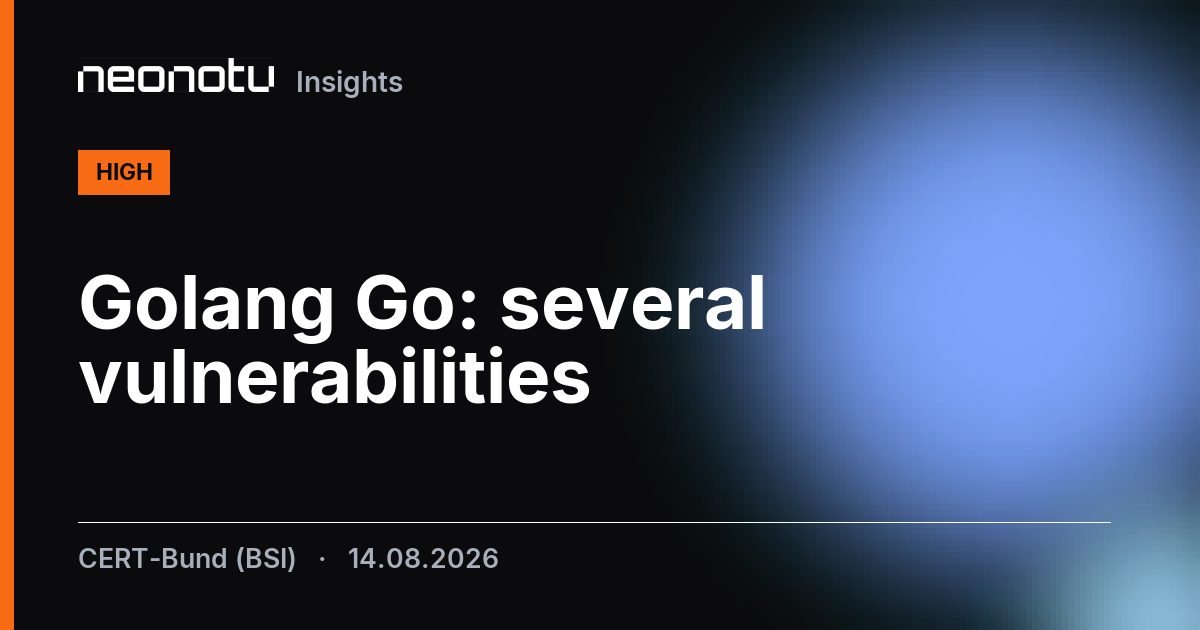 neonotu Insights

HIGH

Golang Go: several vulnerabilities

CERT-Bund (BSI) · 14.08.2026